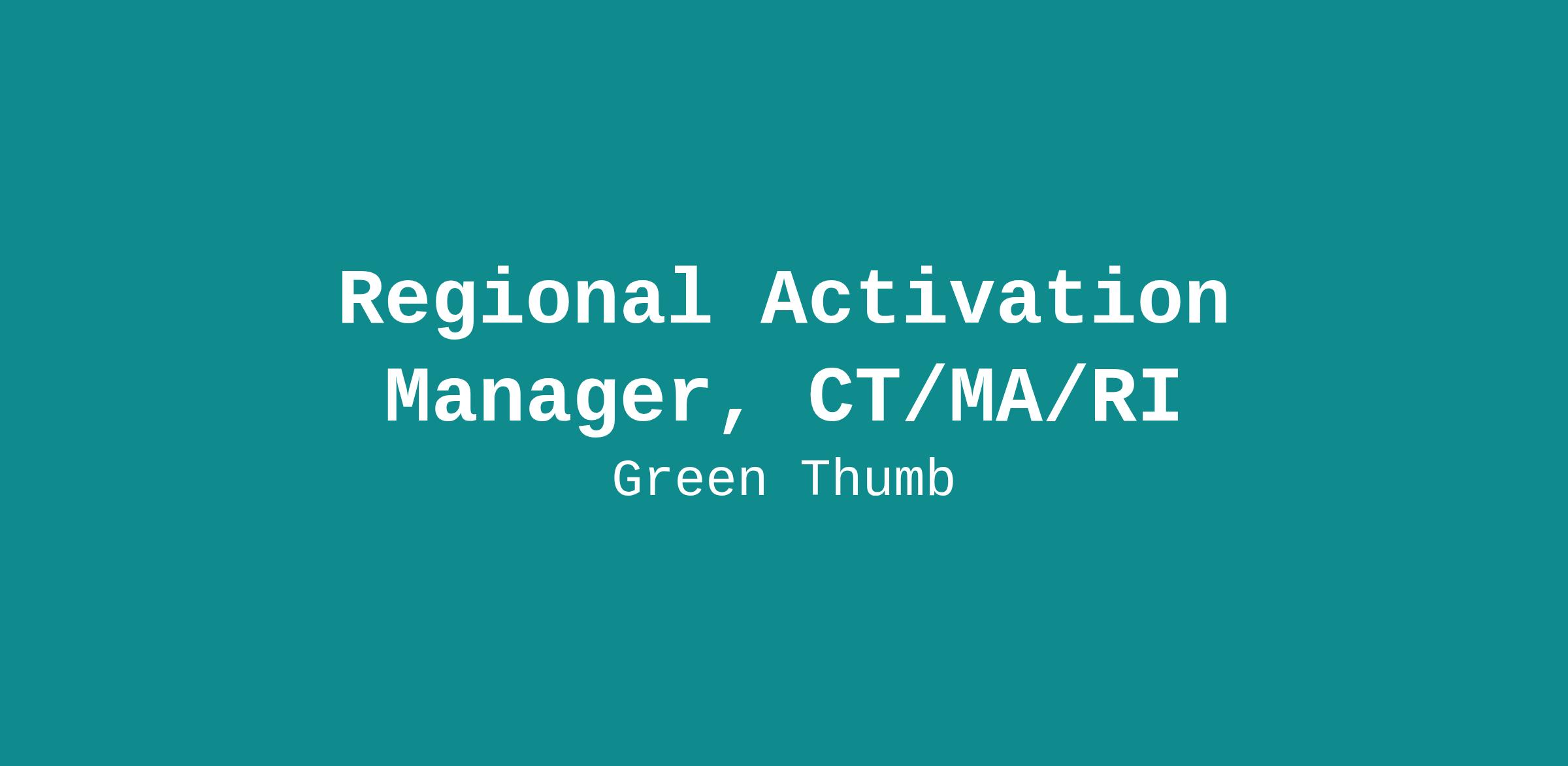 Regional Activation Manager, CT/MA/RI

Green Thumb